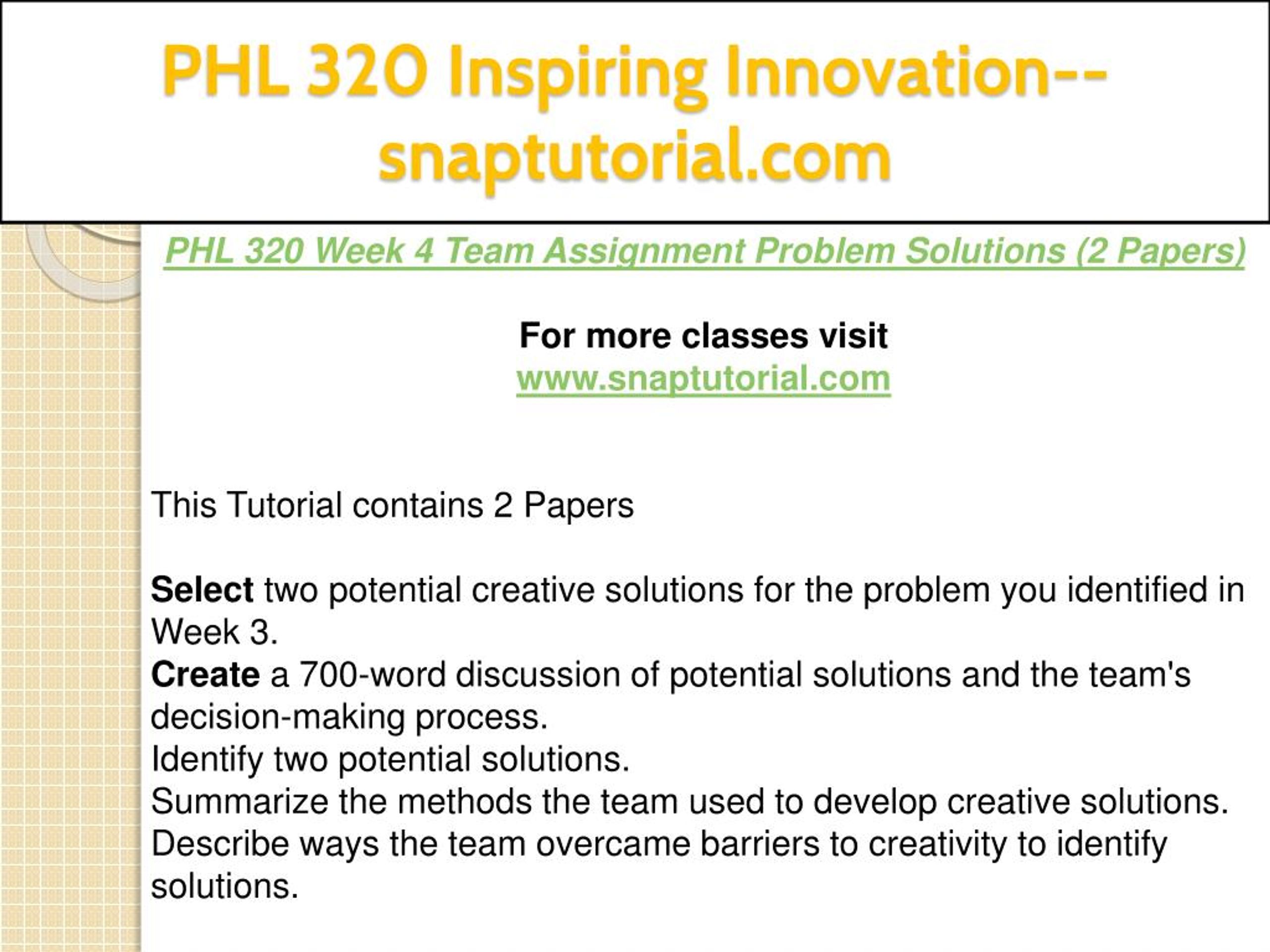 PHL 320 Inspiring Innovation--snaptutorial.com

PHL 320 Week 4 Team Assignment Problem Solutions (2 Papers)

For more classes visit
www.snaptutorial.com

This Tutorial contains 2 Papers

Select two potential creative solutions for the problem you identified in Week 3.
Create a 700-word discussion of potential solutions and the team's decision-making process.
Identify two potential solutions.
Summarize the methods the team used to develop creative solutions.
Describe ways the team overcame barriers to creativity to identify solutions.